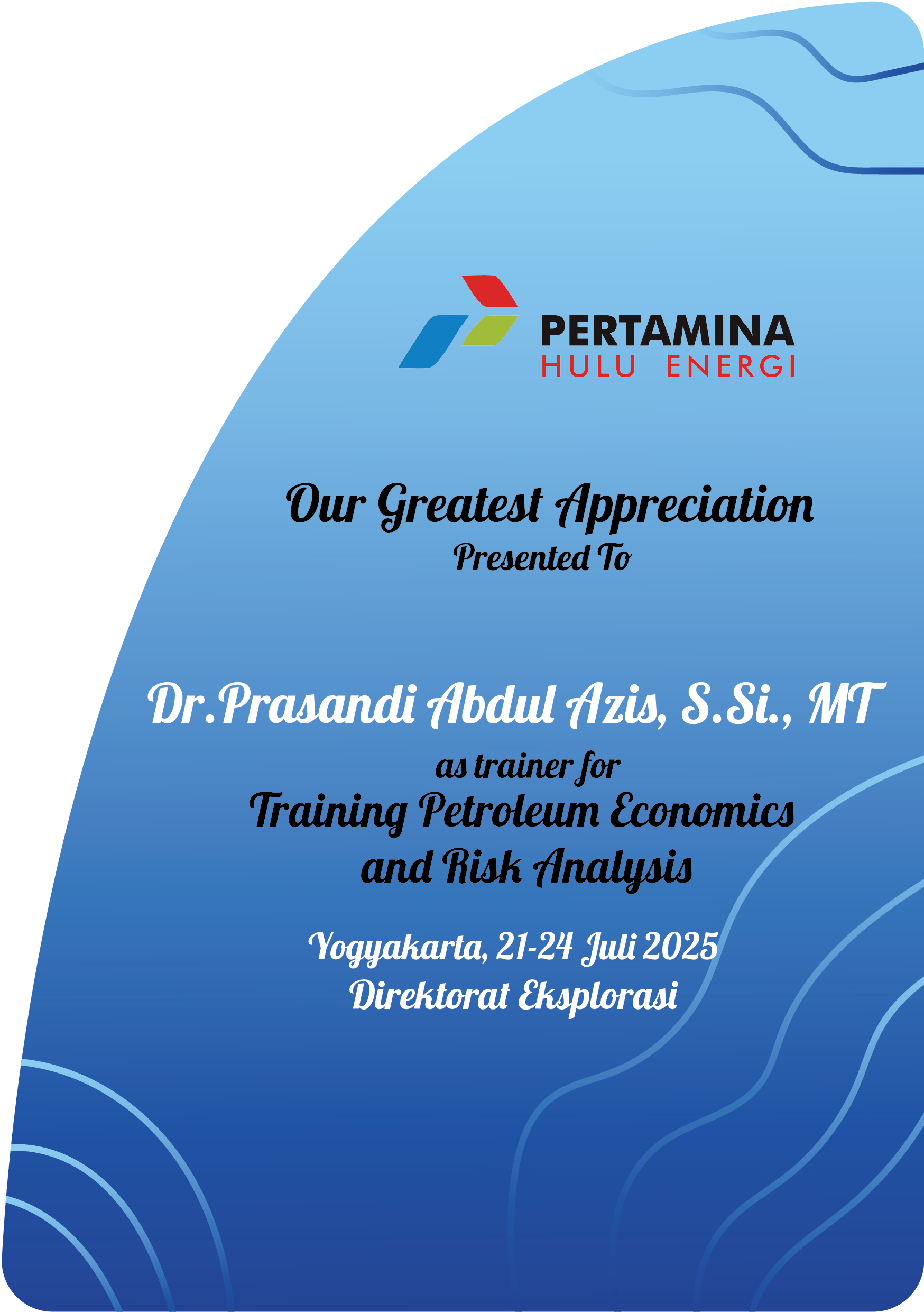 PERTAMINA
HULU ENERGI

Our Greatest Appreciation
Presented To

Dr.Prasandi Abdul Azis, S.Si., MT
as trainer for
Training Petroleum Economics and Risk Analysis

Yogyakarta, 21-24 Juli 2025
Direktorat Eksplorasi